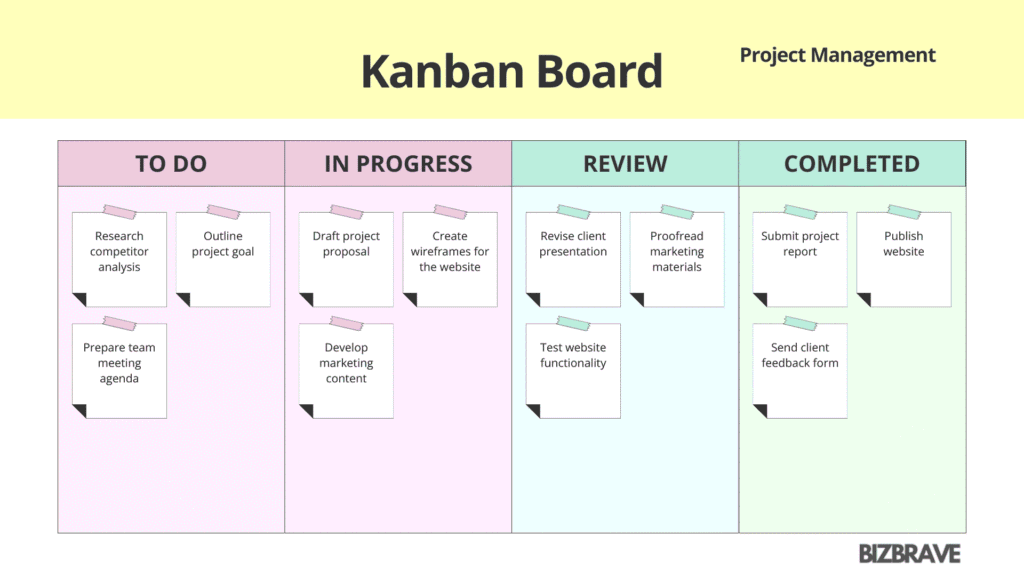 Kanban Board

Project Management

TO DO

Research competitor analysis

Outline project goal

Prepare team meeting agenda

IN PROGRESS

Draft project proposal

Create wireframes for the website

Develop marketing content

REVIEW

Revise client presentation

Proofread marketing materials

Test website functionality

COMPLETED

Submit project report

Publish website

Send client feedback form

BIZBRAVE